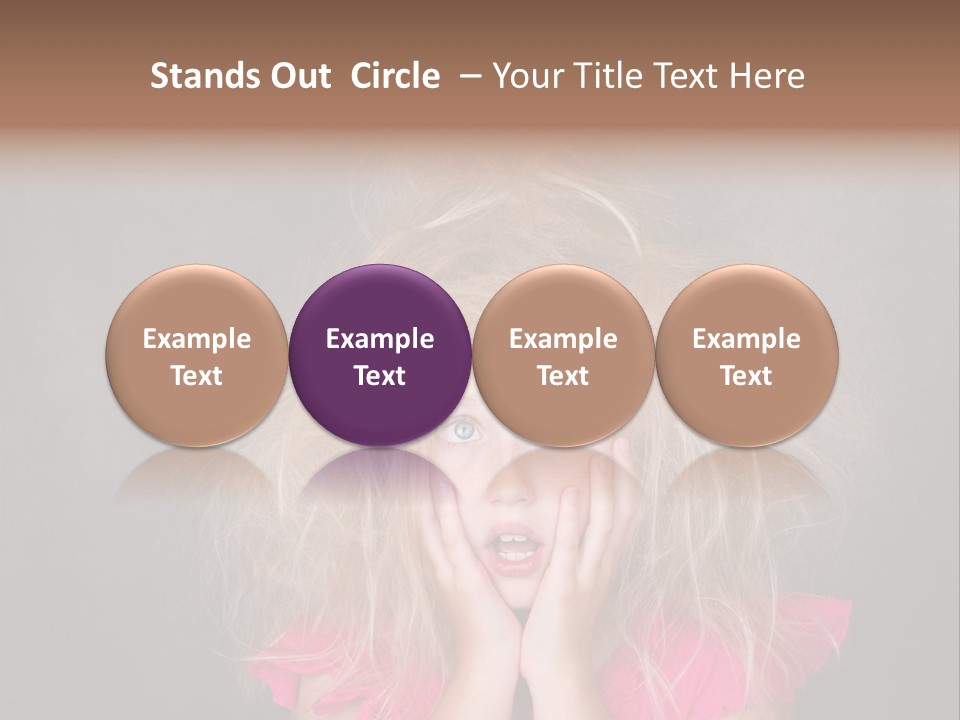 Stands Out Circle – Your Title Text Here

Example Text

Example Text

Example Text

Example Text